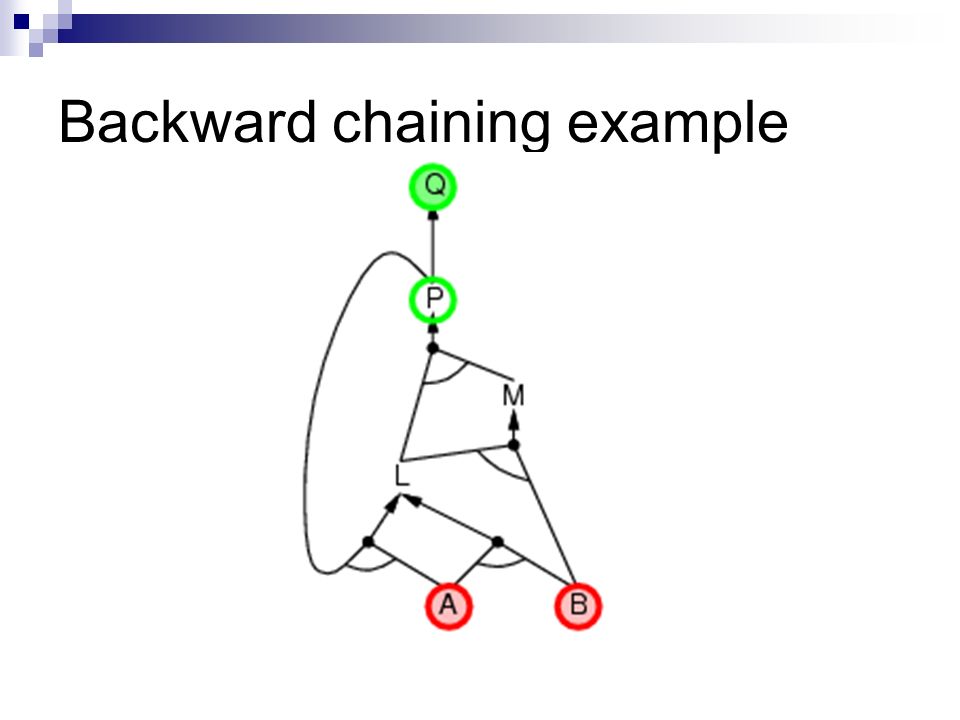 Backward chaining example

Q

P

M

L

A

B